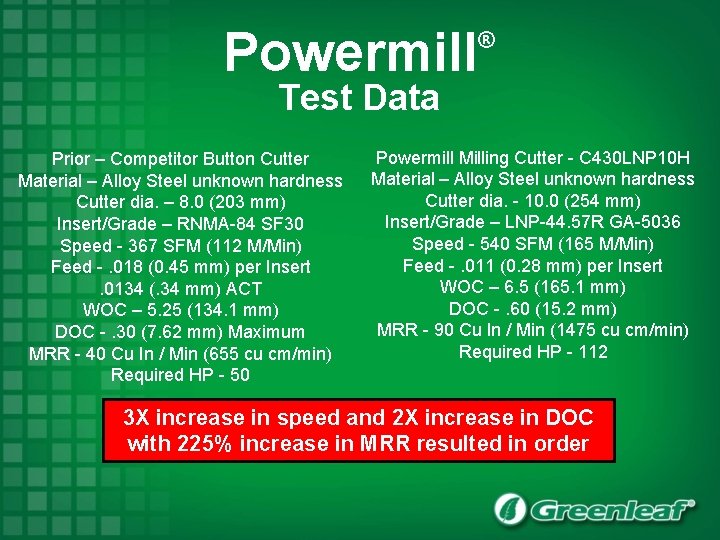 Powermill®
Test Data

Prior – Competitor Button Cutter
Material – Alloy Steel unknown hardness
Cutter dia. – 8.0 (203 mm)
Insert/Grade – RNMA-84 SF30
Speed - 367 SFM (112 M/Min)
Feed - .018 (0.45 mm) per Insert
.0134 (.34 mm) ACT
WOC – 5.25 (134.1 mm)
DOC - .30 (7.62 mm) Maximum
MRR - 40 Cu In / Min (655 cu cm/min)
Required HP - 50

Powermill Milling Cutter - C430LNP10H
Material – Alloy Steel unknown hardness
Cutter dia. - 10.0 (254 mm)
Insert/Grade – LNP-44.57R GA-5036
Speed - 540 SFM (165 M/Min)
Feed - .011 (0.28 mm) per Insert
WOC – 6.5 (165.1 mm)
DOC - .60 (15.2 mm)
MRR - 90 Cu In / Min (1475 cu cm/min)
Required HP - 112

3X increase in speed and 2X increase in DOC with 225% increase in MRR resulted in order

Greenleaf®